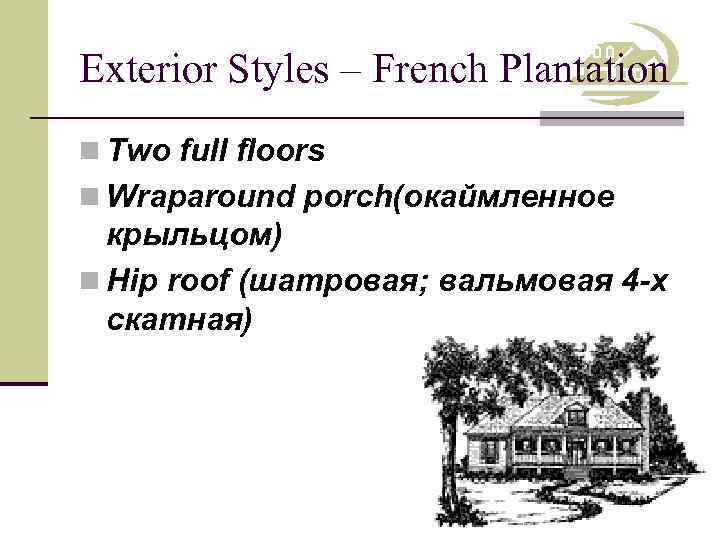 Exterior Styles – French Plantation

Two full floors

Wraparound porch(окаймленное крыльцом)

Hip roof (шатровая; вальмовая 4-х скатная)